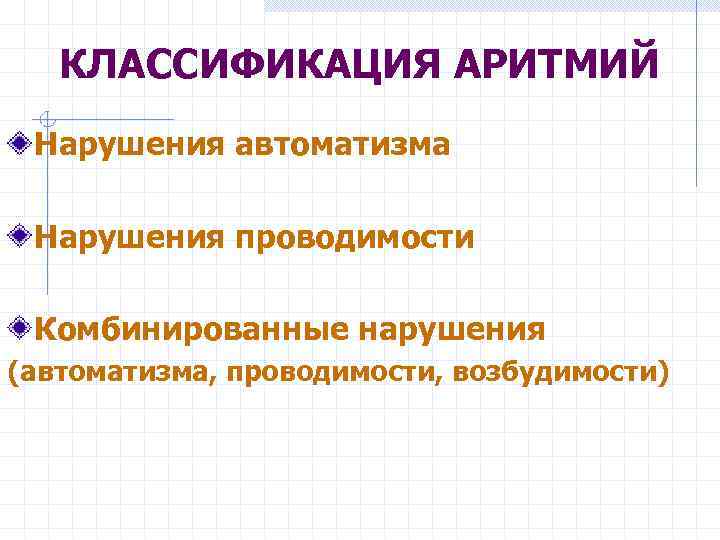 КЛАССИФИКАЦИЯ АРИТМИЙ

Нарушения автоматизма

Нарушения проводимости

Комбинированные нарушения (автоматизма, проводимости, возбудимости)